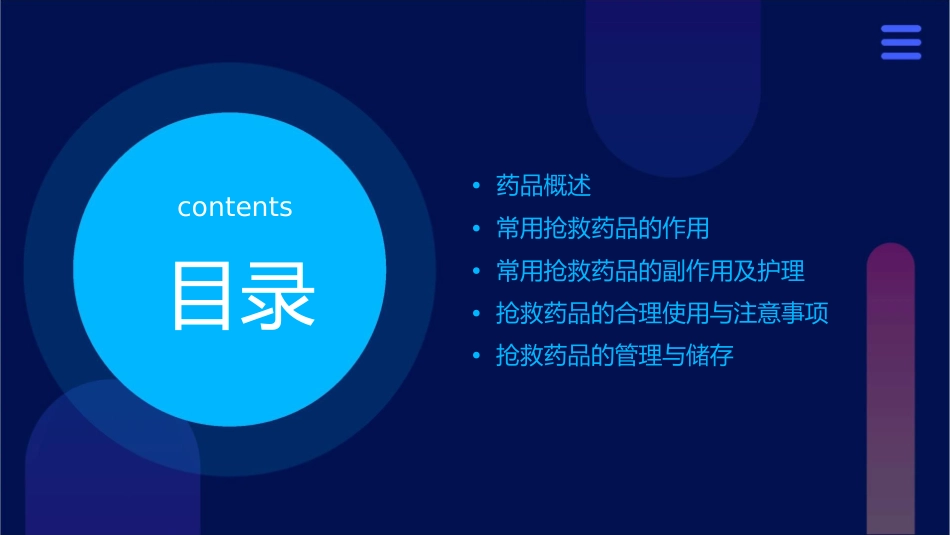 contents

目录

• 药品概述
• 常用抢救药品的作用
• 常用抢救药品的副作用及护理
• 抢救药品的合理使用与注意事项
• 抢救药品的管理与储存